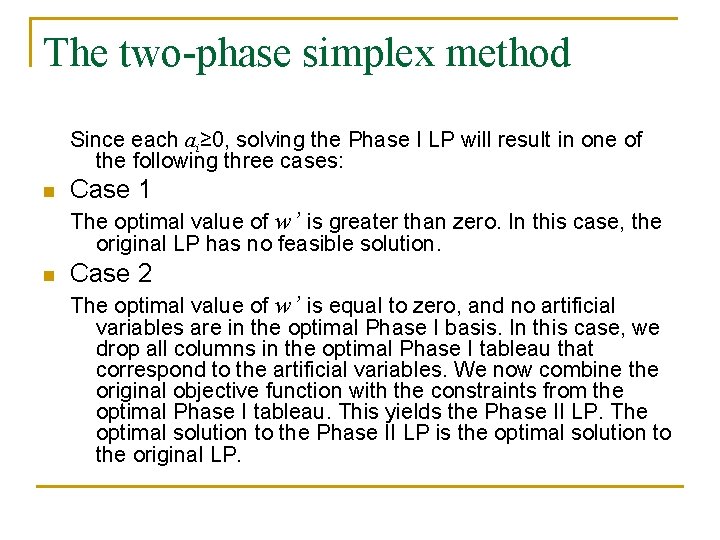 The two-phase simplex method

Since each $a_i \geq 0$, solving the Phase I LP will result in one of the following three cases:

Case 1

The optimal value of $w'$ is greater than zero. In this case, the original LP has no feasible solution.

Case 2

The optimal value of $w'$ is equal to zero, and no artificial variables are in the optimal Phase I basis. In this case, we drop all columns in the optimal Phase I tableau that correspond to the artificial variables. We now combine the original objective function with the constraints from the optimal Phase I tableau. This yields the Phase II LP. The optimal solution to the Phase II LP is the optimal solution to the original LP.